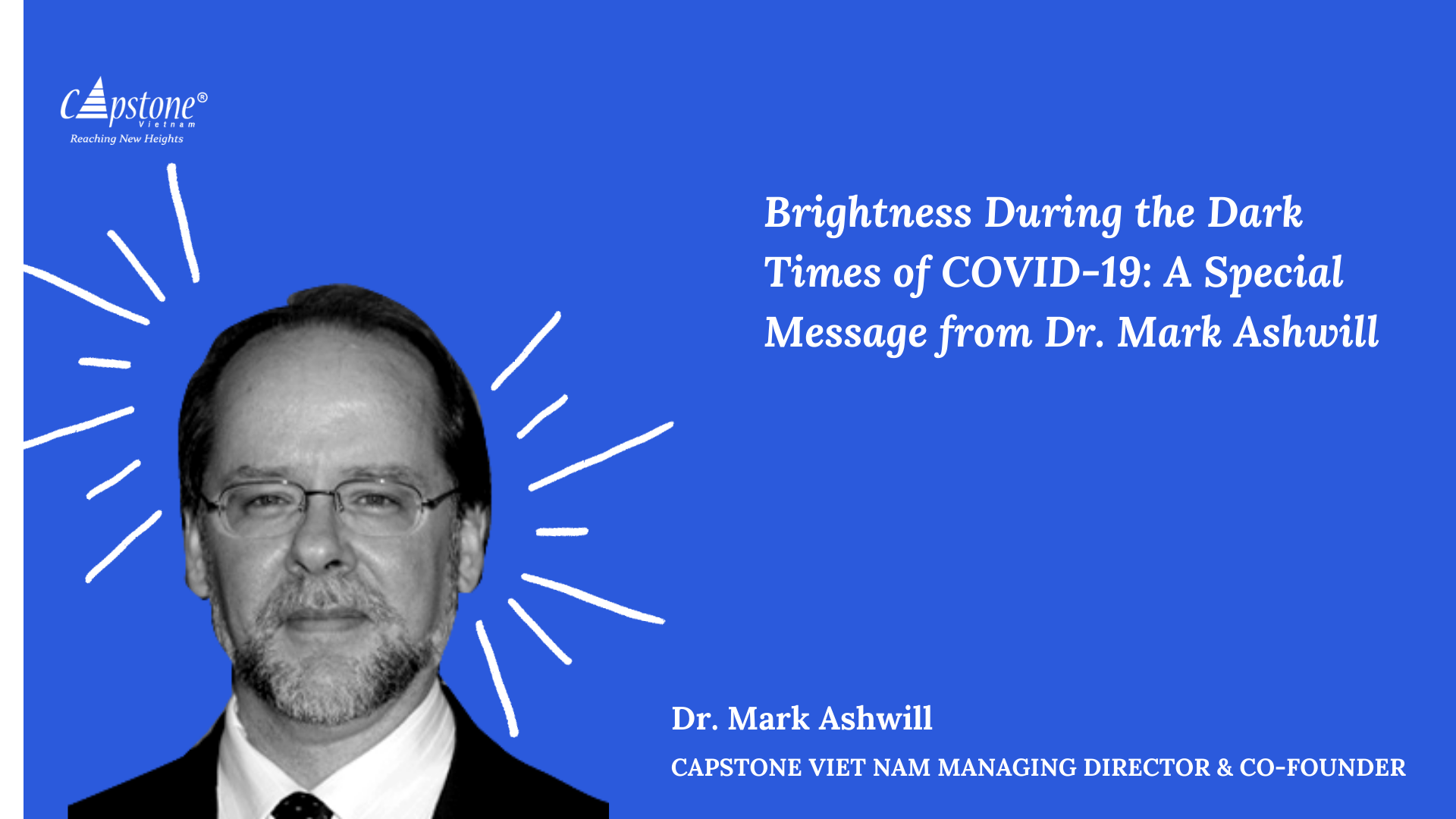 Capstone®
Vietnam
Reaching New Heights

Brightness During the Dark Times of COVID-19: A Special Message from Dr. Mark Ashwill

Dr. Mark Ashwill

CAPSTONE VIET NAM MANAGING DIRECTOR & CO-FOUNDER